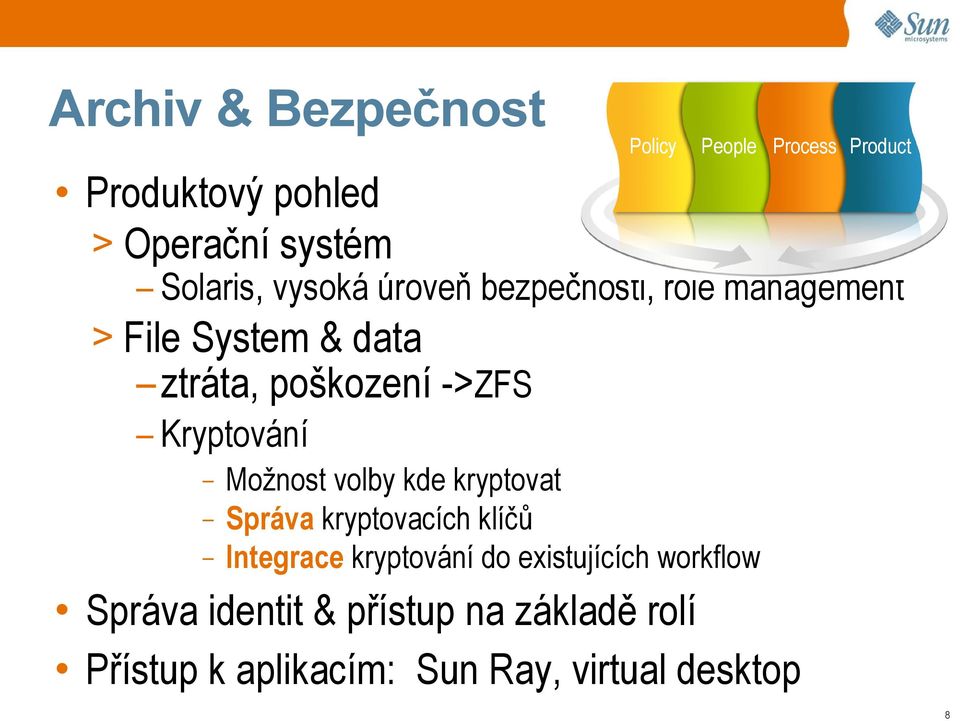 Sun microsystems

Archiv & Bezpečnost

Policy People Process Product

• Produktový pohled
> Operační systém
– Solaris, vysoká úroveň bezpečnosti, role management
> File System & data
– ztráta, poškození ->ZFS
– Kryptování
– Možnost volby kde kryptovat
– Správa kryptovacích klíčů
– Integrace kryptování do existujících workflow
• Správa identit & přístup na základě rolí
• Přístup k aplikacím: Sun Ray, virtual desktop

8